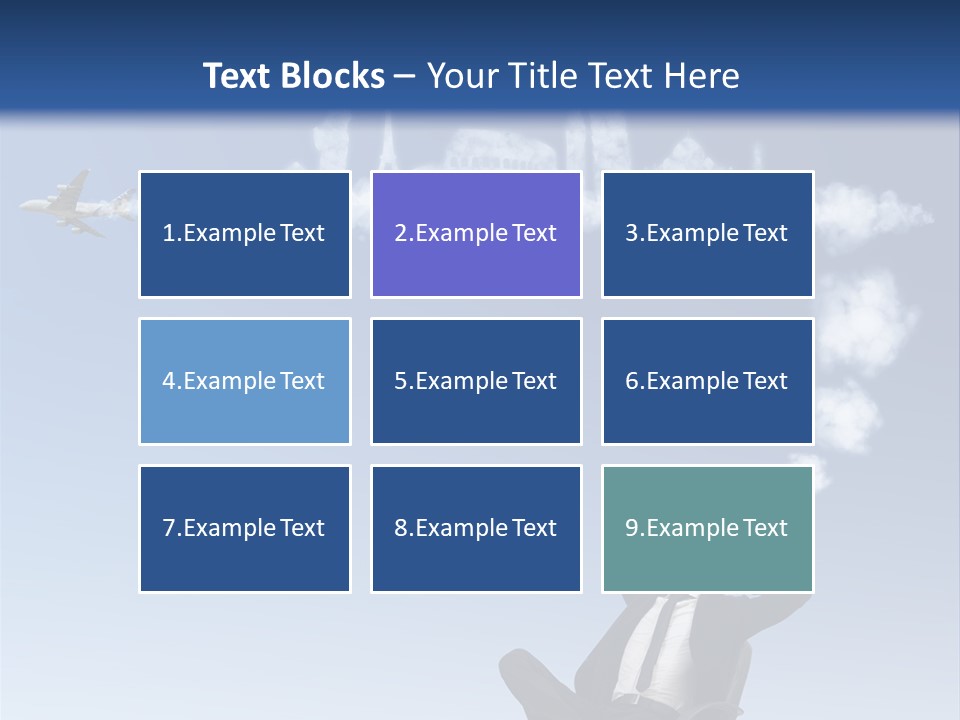 Text Blocks – Your Title Text Here

1.Example Text

2.Example Text

3.Example Text

4.Example Text

5.Example Text

6.Example Text

7.Example Text

8.Example Text

9.Example Text